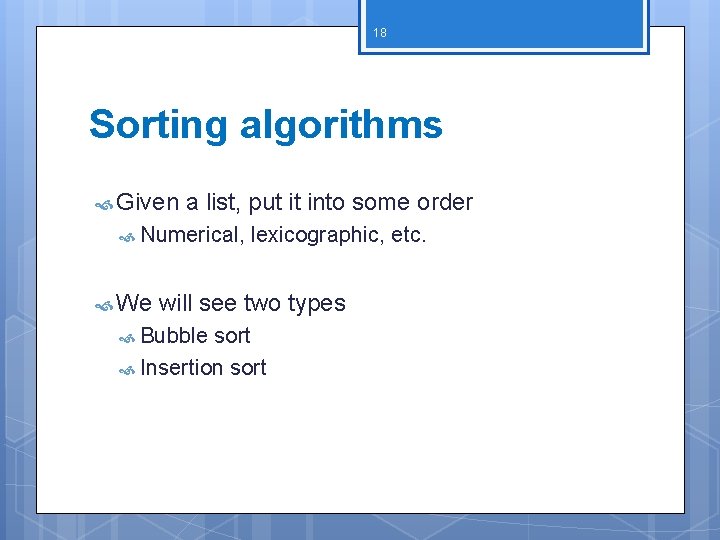 18

Sorting algorithms

Given a list, put it into some order

Numerical, lexicographic, etc.

We will see two types

Bubble sort

Insertion sort